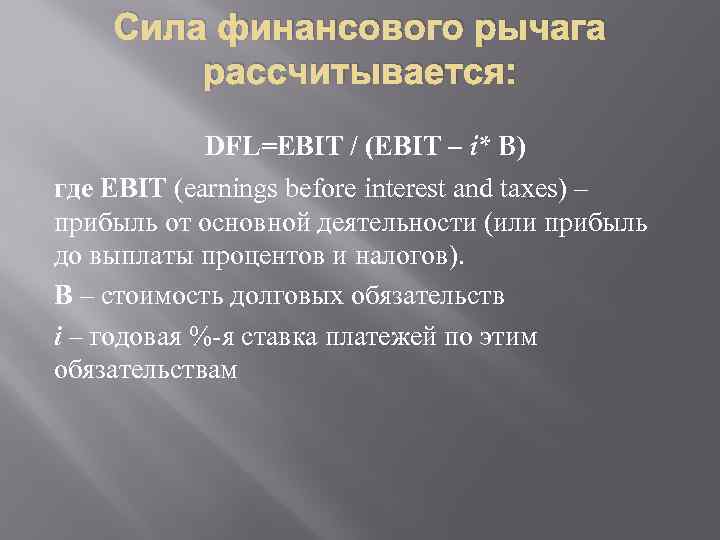 Сила финансового рычага рассчитывается:

DFL=EBIT / (EBIT – i* B)

где EBIT (earnings before interest and taxes) – прибыль от основной деятельности (или прибыль до выплаты процентов и налогов).

B – стоимость долговых обязательств

i – годовая %-я ставка платежей по этим обязательствам